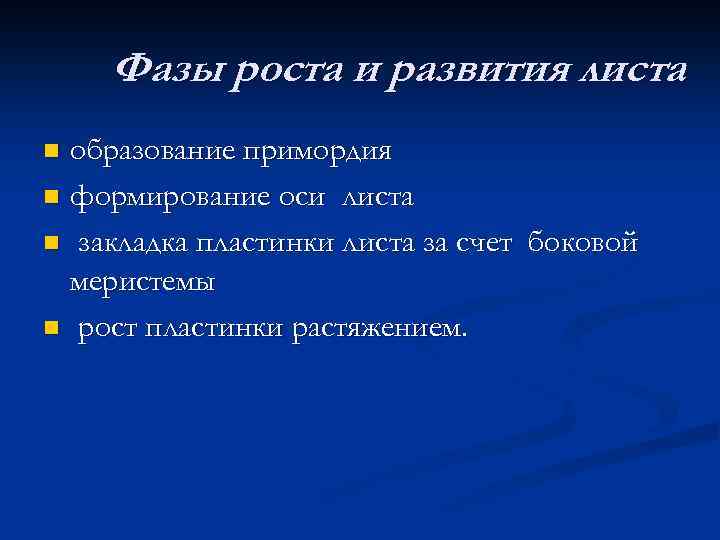 Фазы роста и развития листа

- образование примордия
- формирование оси листа
- закладка пластинки листа за счет боковой меристемы
- рост пластинки растяжением.